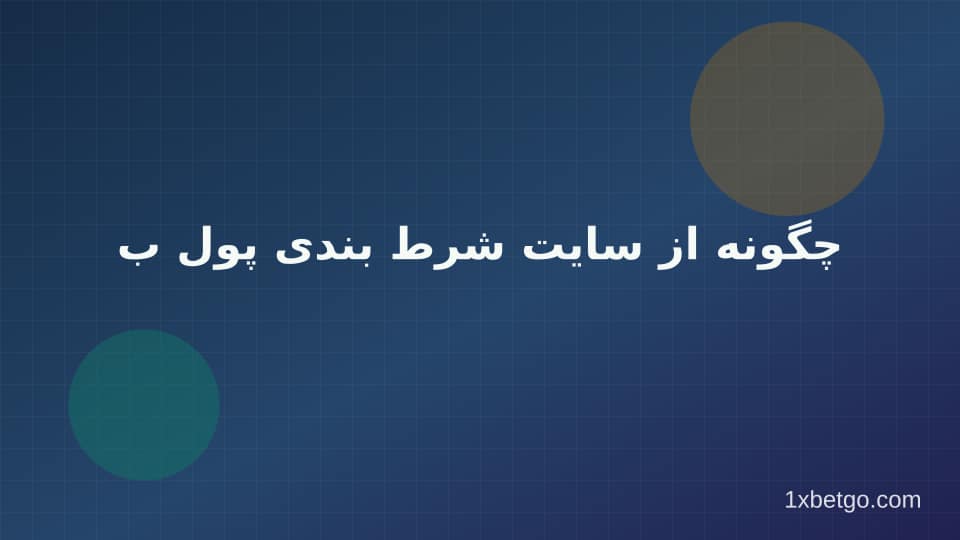 چگونه از سایت شرط بندی پول ب

1xbetgo.com